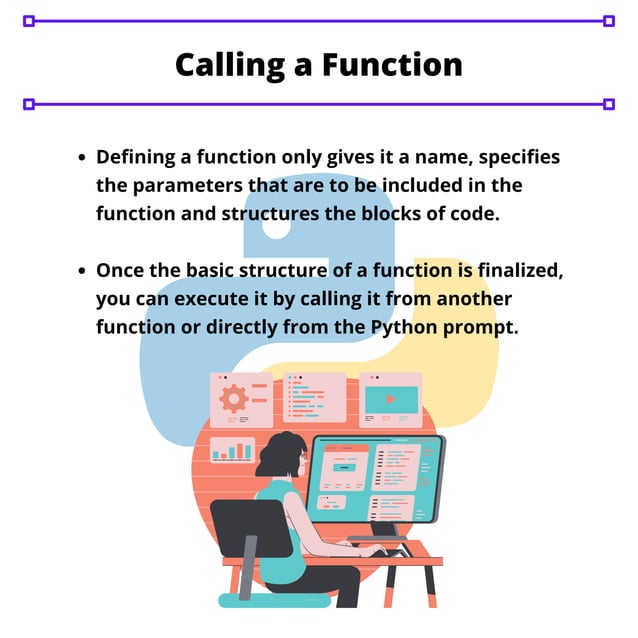 Calling a Function

• Defining a function only gives it a name, specifies the parameters that are to be included in the function and structures the blocks of code.

• Once the basic structure of a function is finalized, you can execute it by calling it from another function or directly from the Python prompt.